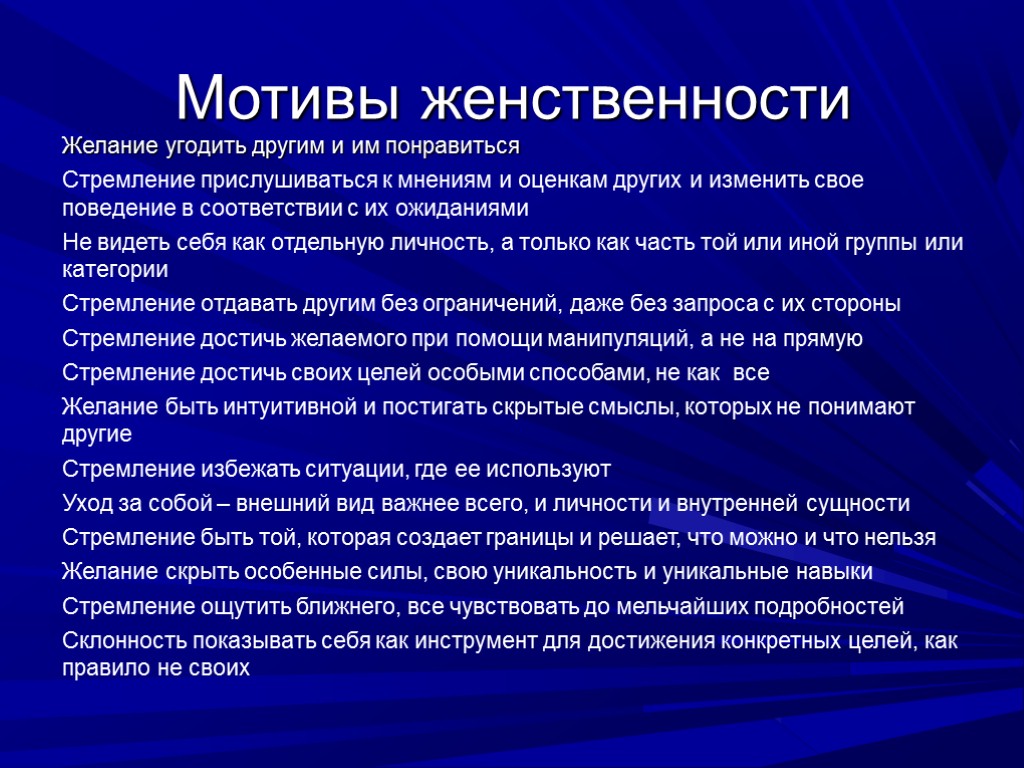 Мотивы женственности

Желание угодить другим и им понравиться

Стремление прислушиваться к мнениям и оценкам других и изменить свое поведение в соответствии с их ожиданиями

Не видеть себя как отдельную личность, а только как часть той или иной группы или категории

Стремление отдавать другим без ограничений, даже без запроса с их стороны

Стремление достичь желаемого при помощи манипуляций, а не на прямую

Стремление достичь своих целей особыми способами, не как все

Желание быть интуитивной и постигать скрытые смыслы, которых не понимают другие

Стремление избежать ситуации, где ее используют

Уход за собой – внешний вид важнее всего, и личности и внутренней сущности

Стремление быть той, которая создает границы и решает, что можно и что нельзя

Желание скрыть особенные силы, свою уникальность и уникальные навыки

Стремление ощутить ближнего, все чувствовать до мельчайших подробностей

Склонность показывать себя как инструмент для достижения конкретных целей, как правило не своих